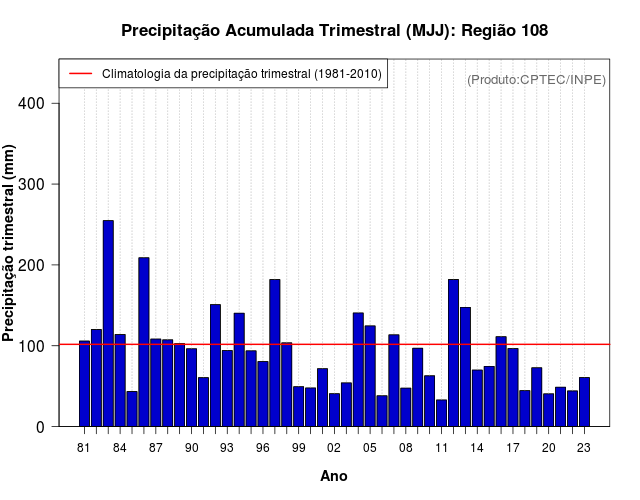 Precipitação Acumulada Trimestral (MJJ): Região 108

Climatologia da precipitação trimestral (1981-2010)

(Produto:CPTEC/INPE)

Precipitação trimestral (mm)

400
300
200
100
0

81 84 87 90 93 96 99 02 05 08 11 14 17 20 23

Ano